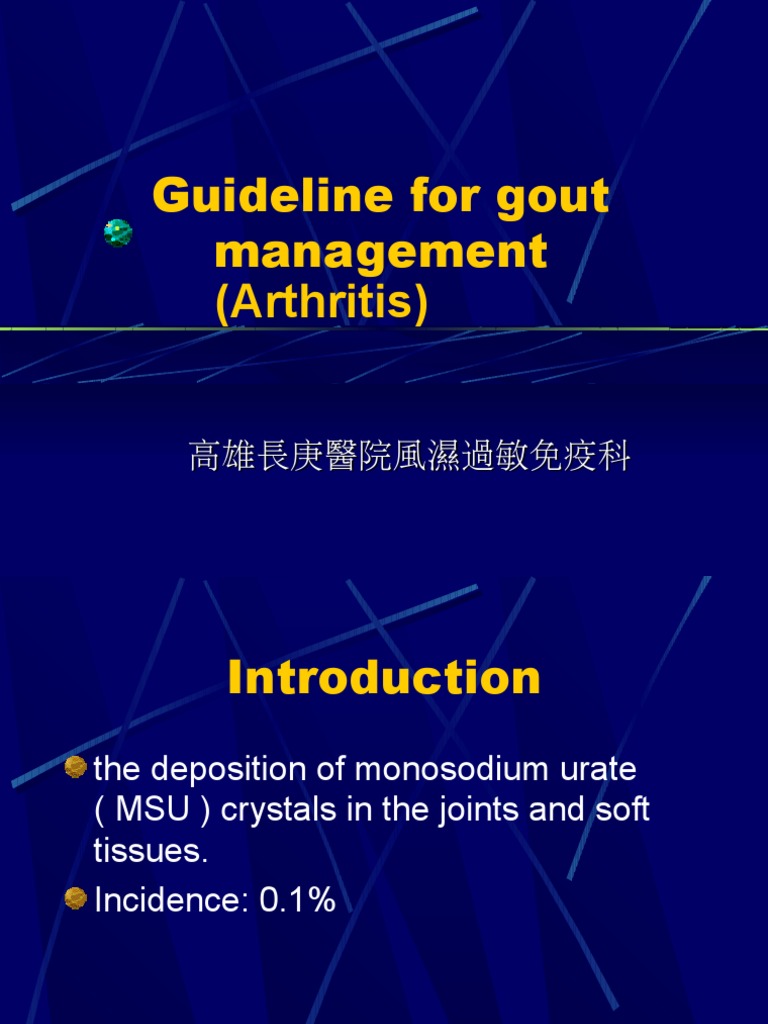 Guideline for gout management
(Arthritis)

高雄長庚醫院風濕過敏免疫科

Introduction

the deposition of monosodium urate ( MSU ) crystals in the joints and soft tissues.

Incidence: 0.1%